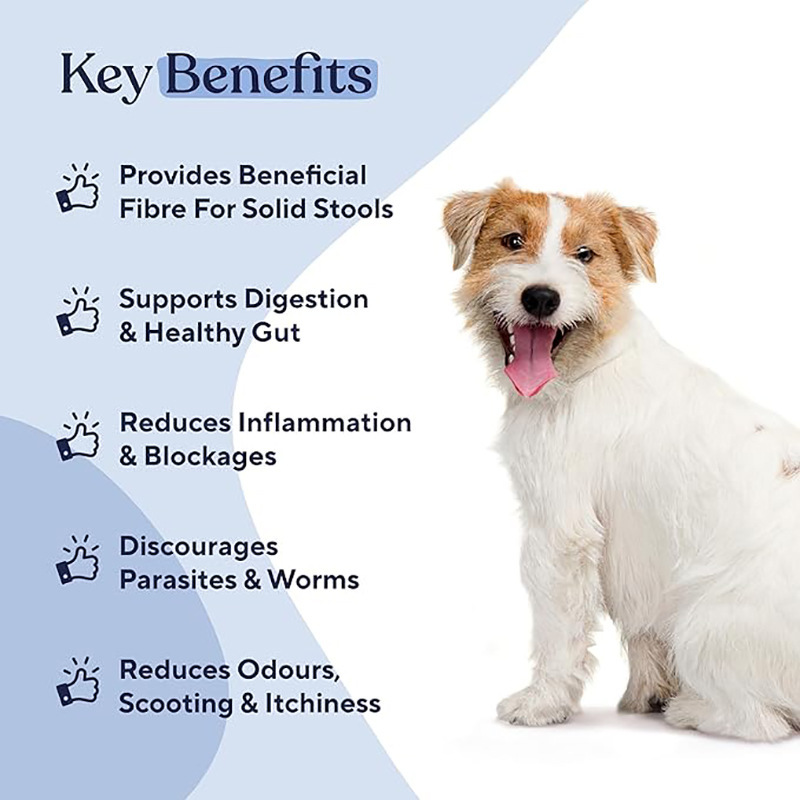 Key Benefits

Provides Beneficial Fibre For Solid Stools

Supports Digestion & Healthy Gut

Reduces Inflammation & Blockages

Discourages Parasites & Worms

Reduces Odours, Scooting & Itchiness